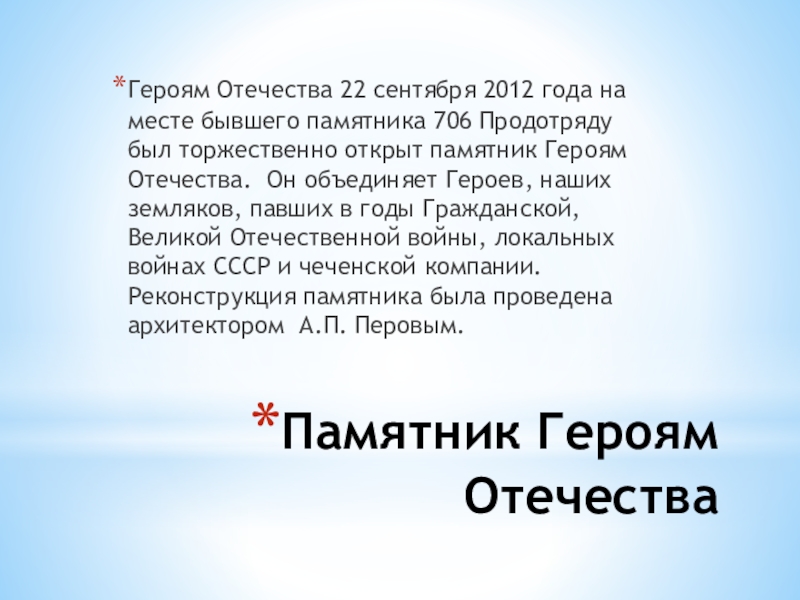 *Героям Отечества 22 сентября 2012 года на месте бывшего памятника 706 Продотряду был торжественно открыт памятник Героям Отечества.  Он объединяет Героев, наших земляков, павших в годы Гражданской, Великой Отечественной войны, локальных войнах СССР и чеченской компании. Реконструкция памятника была проведена архитектором  А.П. Перовым.

*Памятник Героям Отечества